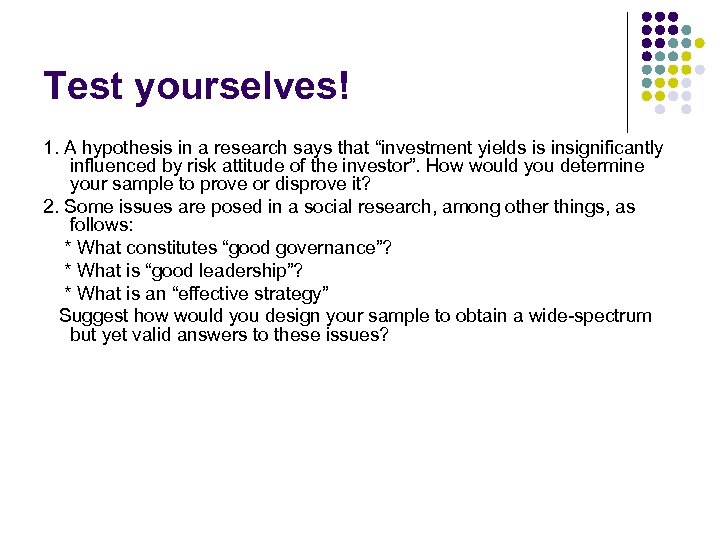 Test yourselves!

1. A hypothesis in a research says that “investment yields is insignificantly influenced by risk attitude of the investor”. How would you determine your sample to prove or disprove it?

2. Some issues are posed in a social research, among other things, as follows:

* What constitutes “good governance”?

* What is “good leadership”?

* What is an “effective strategy”

Suggest how would you design your sample to obtain a wide-spectrum but yet valid answers to these issues?